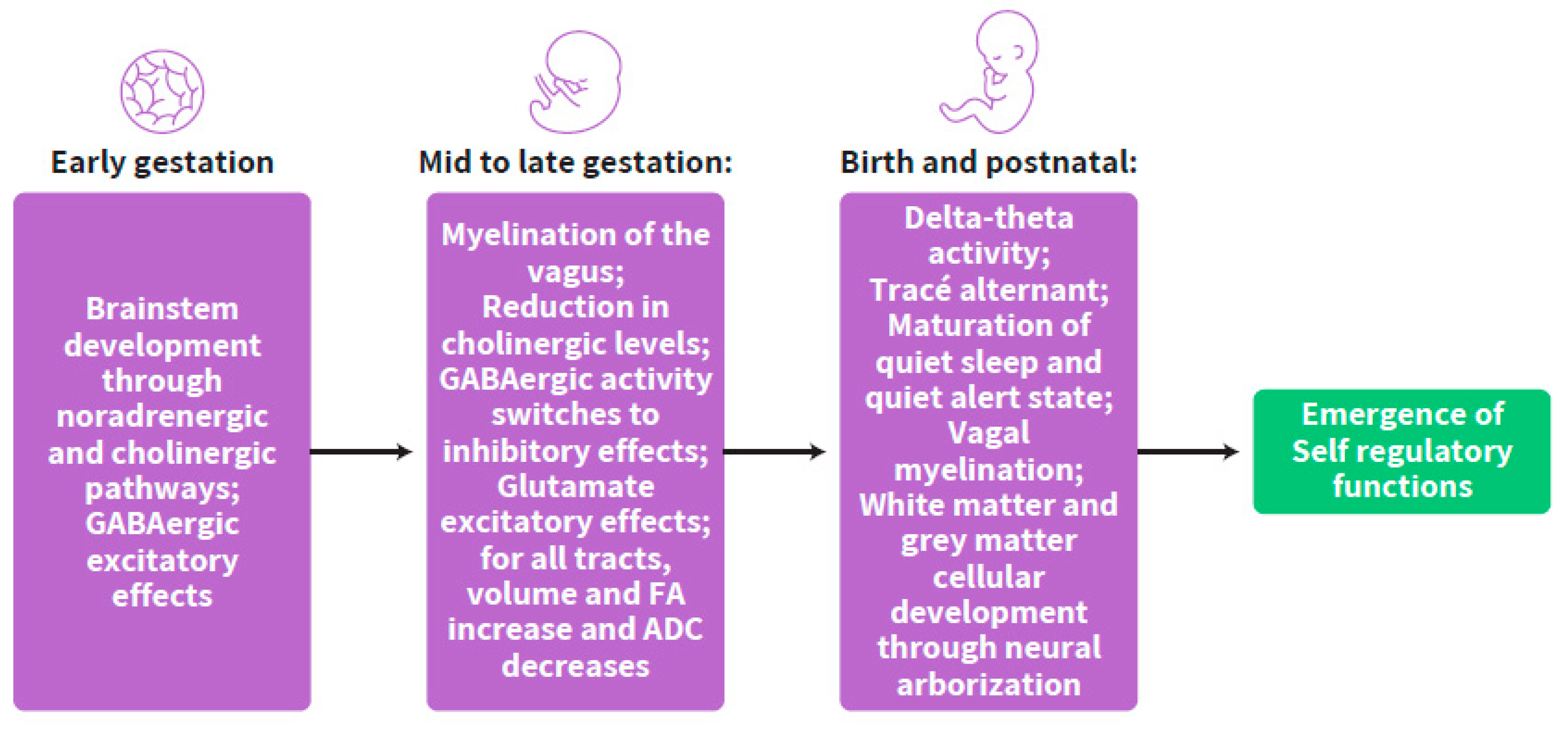 Early gestation

Brainstem development through noradrenergic and cholinergic pathways; GABAergic excitatory effects

Mid to late gestation:

Myelination of the vagus; Reduction in cholinergic levels; GABAergic activity switches to inhibitory effects; Glutamate excitatory effects; for all tracts, volume and FA increase and ADC decreases

Birth and postnatal:

Delta-theta activity; Tracé alternant; Maturation of quiet sleep and quiet alert state; Vagal myelination; White matter and grey matter cellular development through neural arborization

Emergence of Self regulatory functions